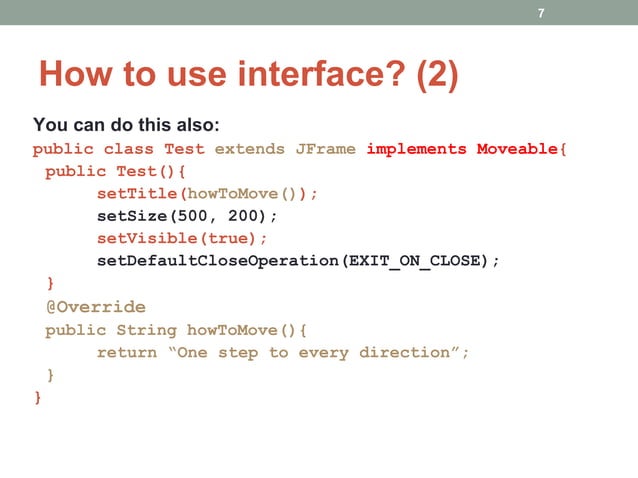 7

How to use interface? (2)

You can do this also:

public class Test extends JFrame implements Moveable{
 public Test(){
 setTitle(howToMove());
 setSize(500, 200);
 setVisible(true);
 setDefaultCloseOperation(EXIT_ON_CLOSE);
 }
 @Override
 public String howToMove(){
 return “One step to every direction”;
 }
}